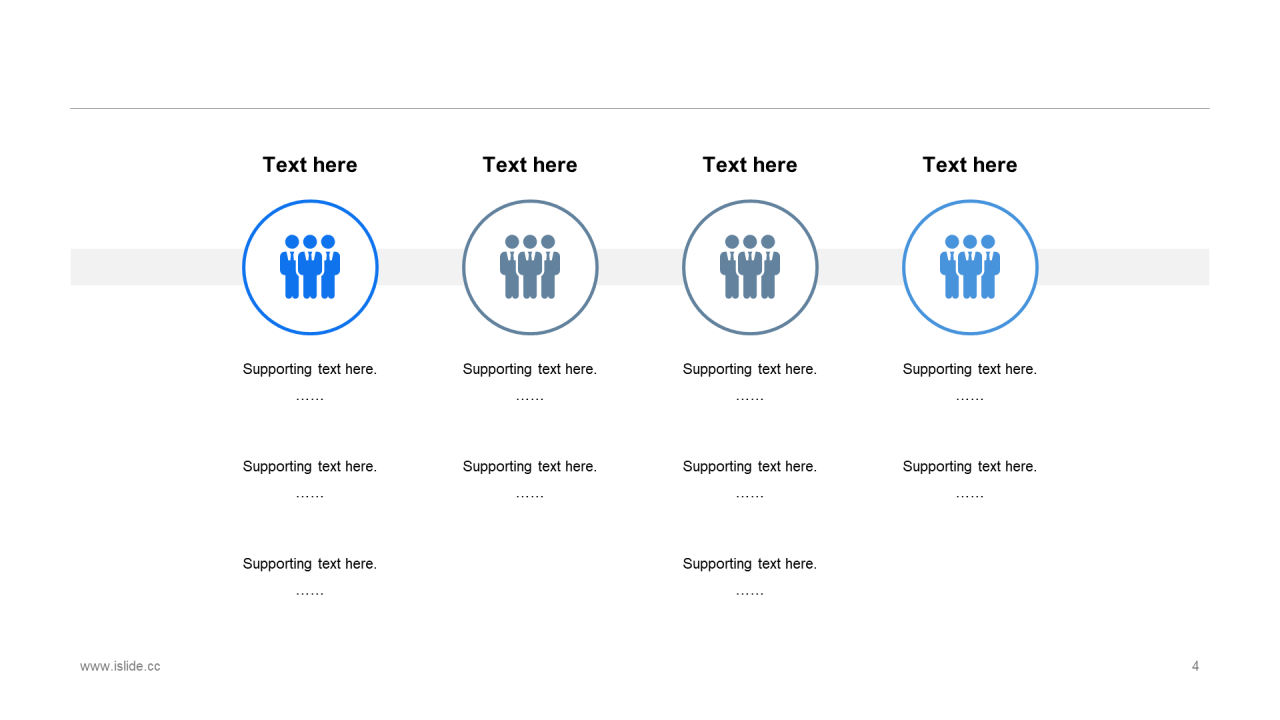 Text here

Supporting text here.
……

Supporting text here.
……

Supporting text here.
……

Text here

Supporting text here.
……

Supporting text here.
……

Text here

Supporting text here.
……

Supporting text here.
……

Supporting text here.
……

Text here

Supporting text here.
……

Supporting text here.
……

www.islide.cc

4